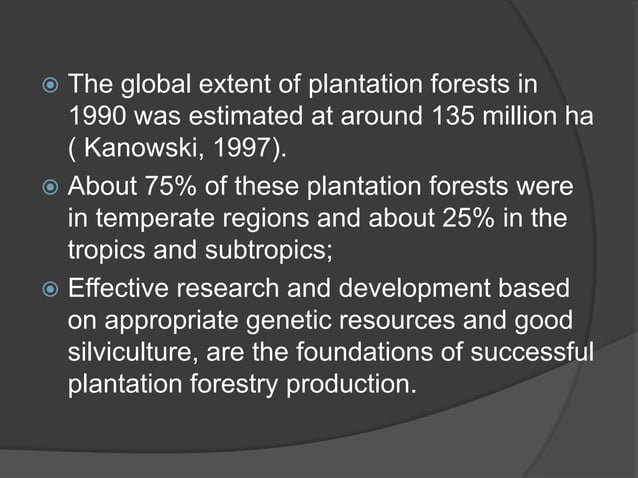 The global extent of plantation forests in 1990 was estimated at around 135 million ha ( Kanowski, 1997).

About 75% of these plantation forests were in temperate regions and about 25% in the tropics and subtropics;

Effective research and development based on appropriate genetic resources and good silviculture, are the foundations of successful plantation forestry production.